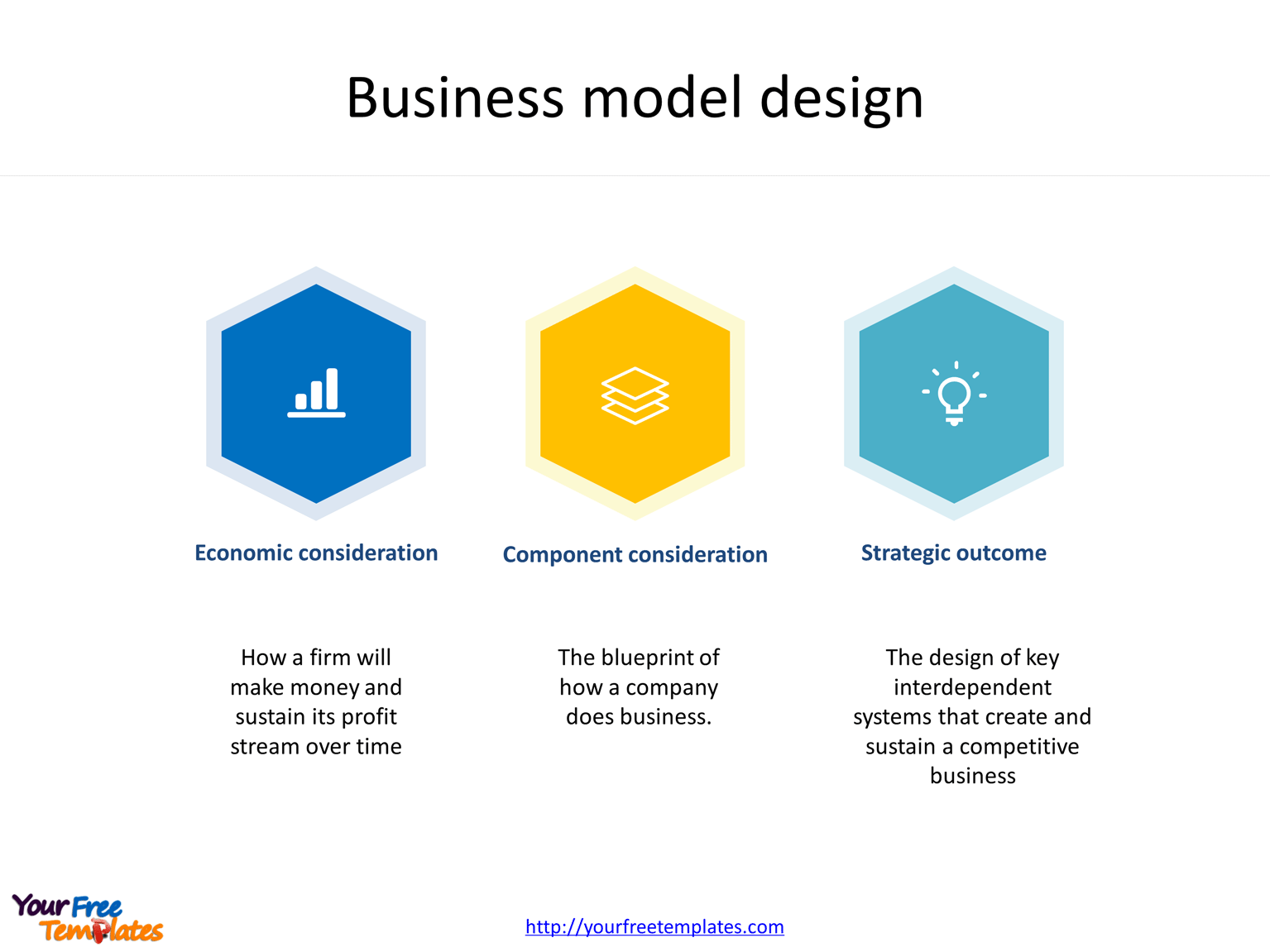 Business model design

Economic consideration

How a firm will make money and sustain its profit stream over time

Component consideration

The blueprint of how a company does business.

Strategic outcome

The design of key interdependent systems that create and sustain a competitive business

Your Free Templates

http://yourfreetemplates.com